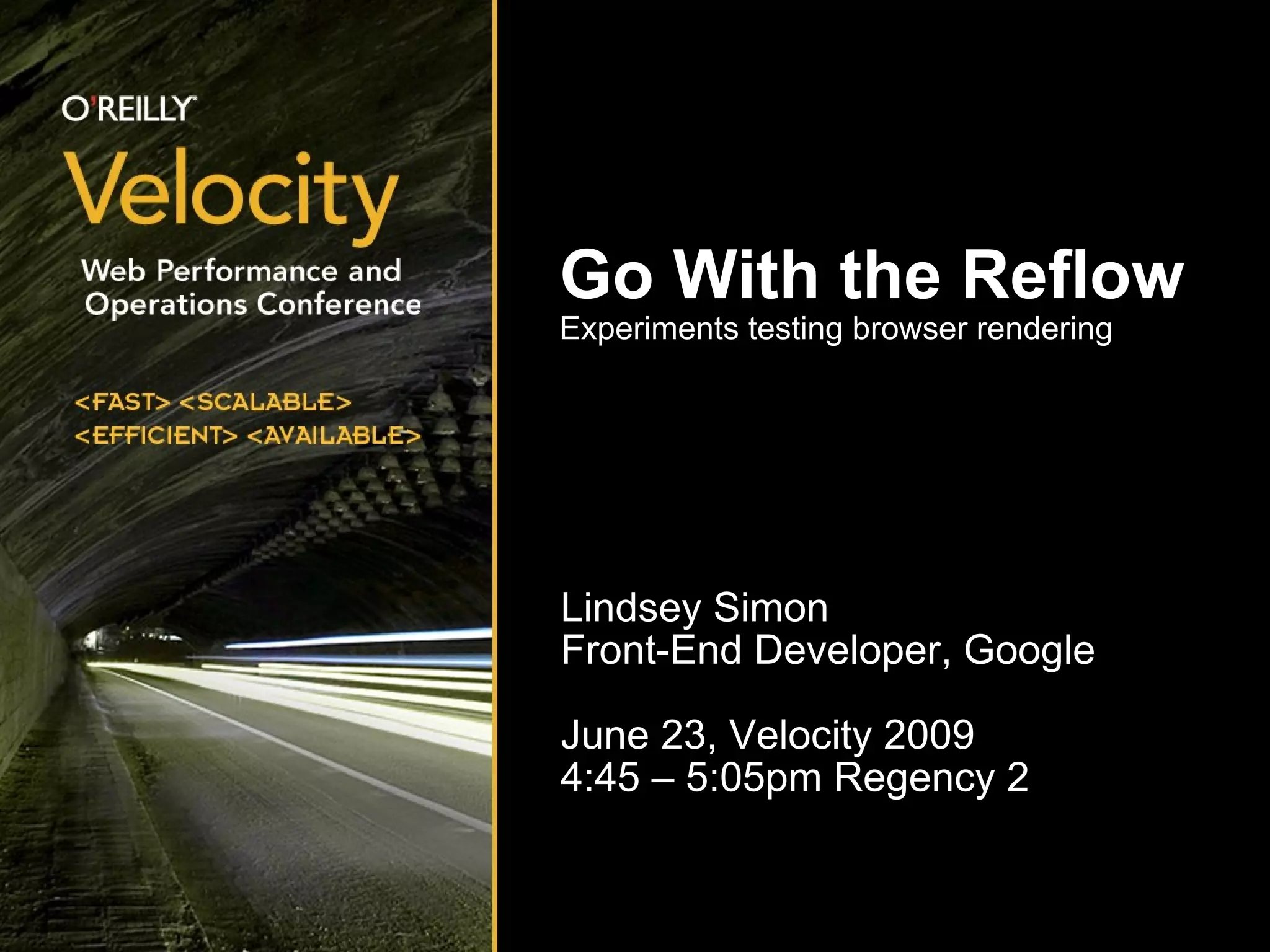 O'REILLY
Velocity
Web Performance and Operations Conference

<FAST> <SCALABLE>
<EFFICIENT> <AVAILABLE>

Go With the Reflow
Experiments testing browser rendering

Lindsey Simon
Front-End Developer, Google

June 23, Velocity 2009
4:45 – 5:05pm Regency 2